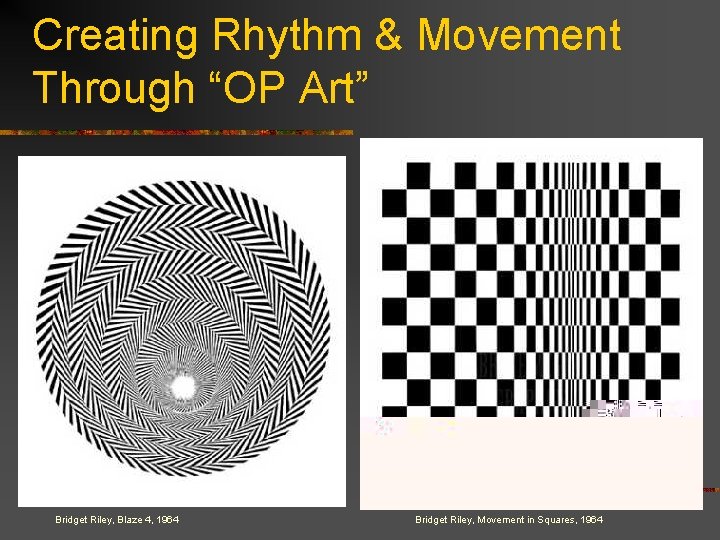 Creating Rhythm & Movement Through “OP Art”

Bridget Riley, Blaze 4, 1964

Bridget Riley, Movement in Squares, 1964